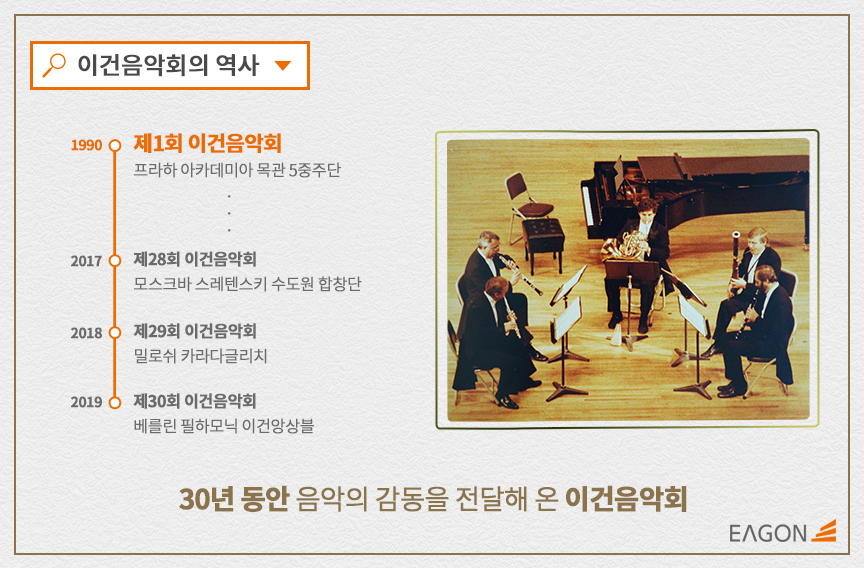 이건음악회의 역사

1990 제1회 이건음악회
프라하 아카데미아 목관 5중주단

.
.
.

2017 제28회 이건음악회
모스크바 스레텐스키 수도원 합창단

2018 제29회 이건음악회
밀로쉬 카라다글리치

2019 제30회 이건음악회
베를린 필하모닉 이건앙상블

30년 동안 음악의 감동을 전달해 온 이건음악회

EAGON